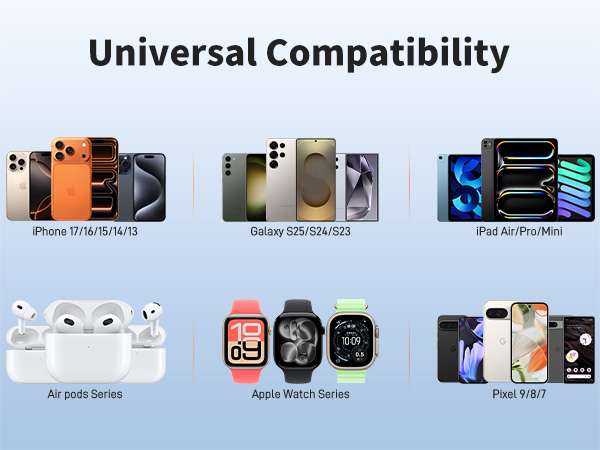 Universal Compatibility

iPhone 17/16/15/14/13

Galaxy S25/S24/S23

iPad Air/Pro/Mini

Air pods Series

10
09

10:09

Apple Watch Series

Pixel 9/8/7